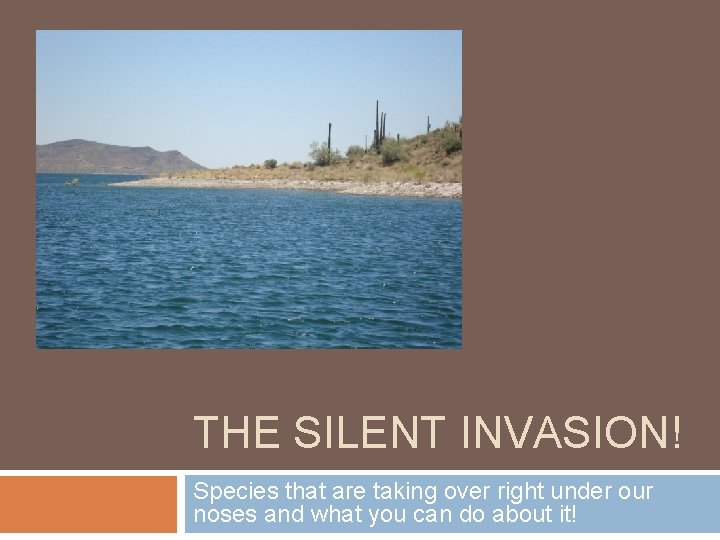 THE SILENT INVASION!

Species that are taking over right under our noses and what you can do about it!